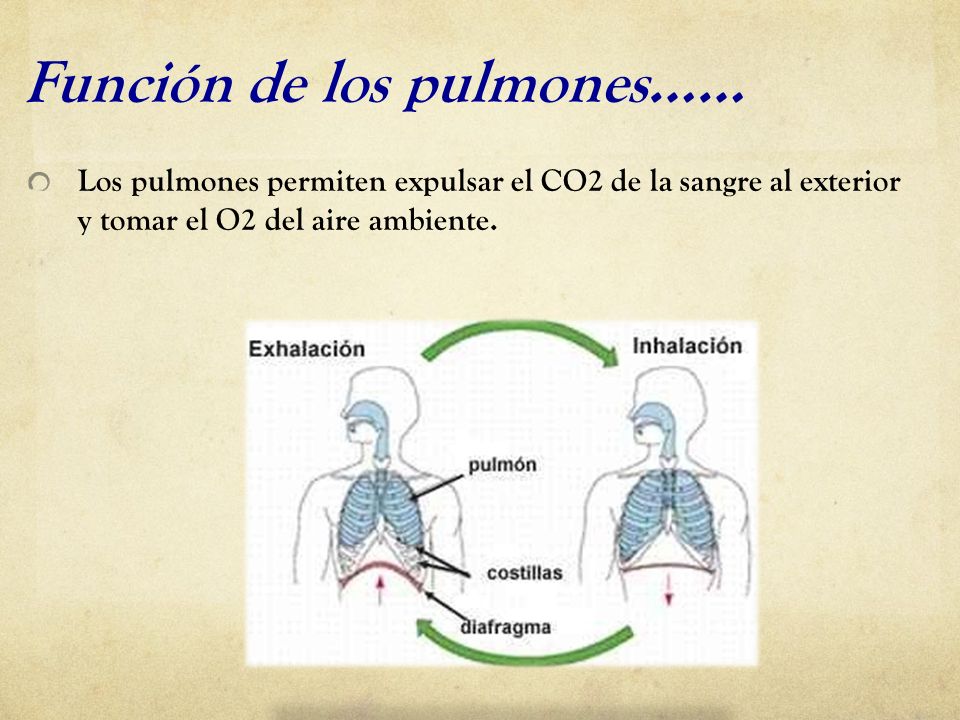 Función de los pulmones……

Los pulmones permiten expulsar el CO2 de la sangre al exterior y tomar el O2 del aire ambiente.

Exhalación

Inhalación

pulmón

costillas

diafragma